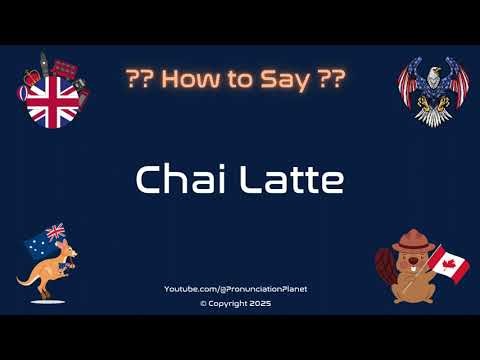 ?? How to Say ??

Chai Latte

Youtube.com/@PronunciationPlanet
© Copyright 2025